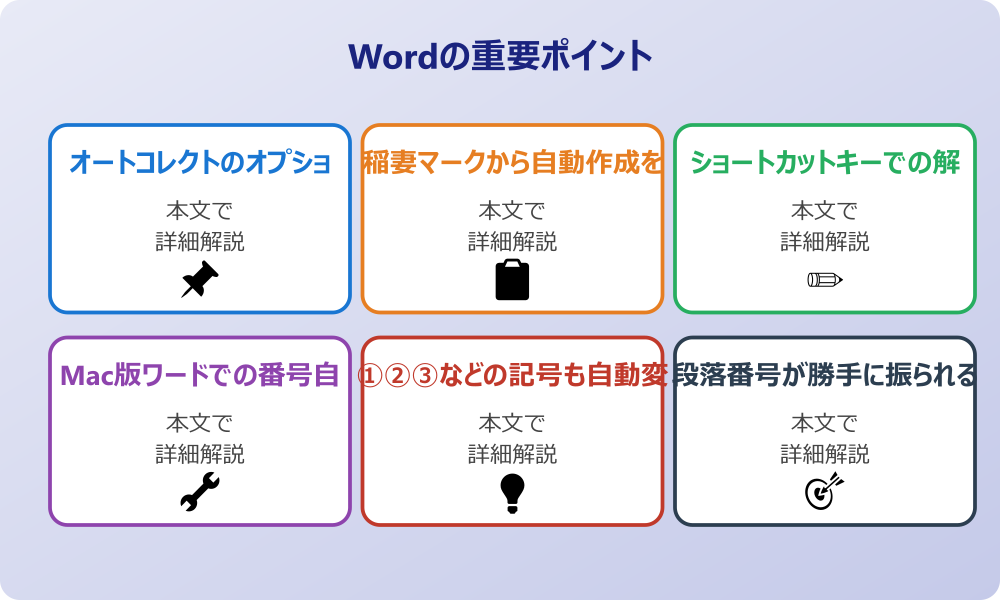 Wordの重要ポイント

オートコレクトのオプショ
本文で
詳細解説

稲妻マークから自動作成を
本文で
詳細解説

ショートカットキーでの解
本文で
詳細解説

Mac版ワードでの番号自
本文で
詳細解説

①②③などの記号も自動変
本文で
詳細解説

段落番号が勝手に振られる
本文で
詳細解説